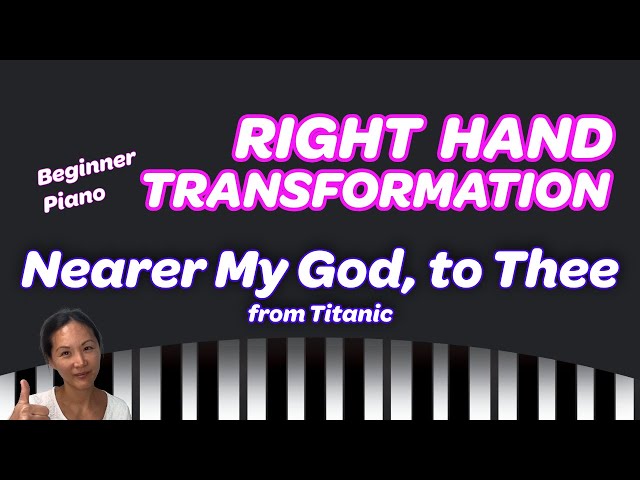 Beginner Piano

RIGHT HAND TRANSFORMATION

Nearer My God, to Thee

from Titanic